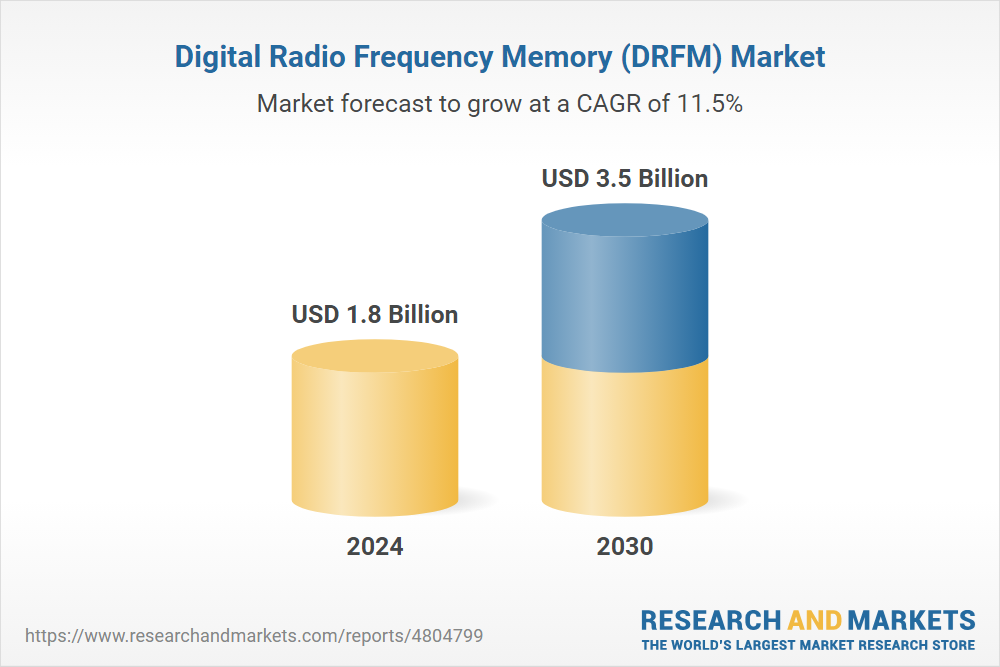 Digital Radio Frequency Memory (DRFM) Market

Market forecast to grow at a CAGR of 11.5%

USD 1.8 Billion

USD 3.5 Billion

2024

2030

https://www.researchandmarkets.com/reports/4804799

RESEARCH AND MARKETS
THE WORLD'S LARGEST MARKET RESEARCH STORE